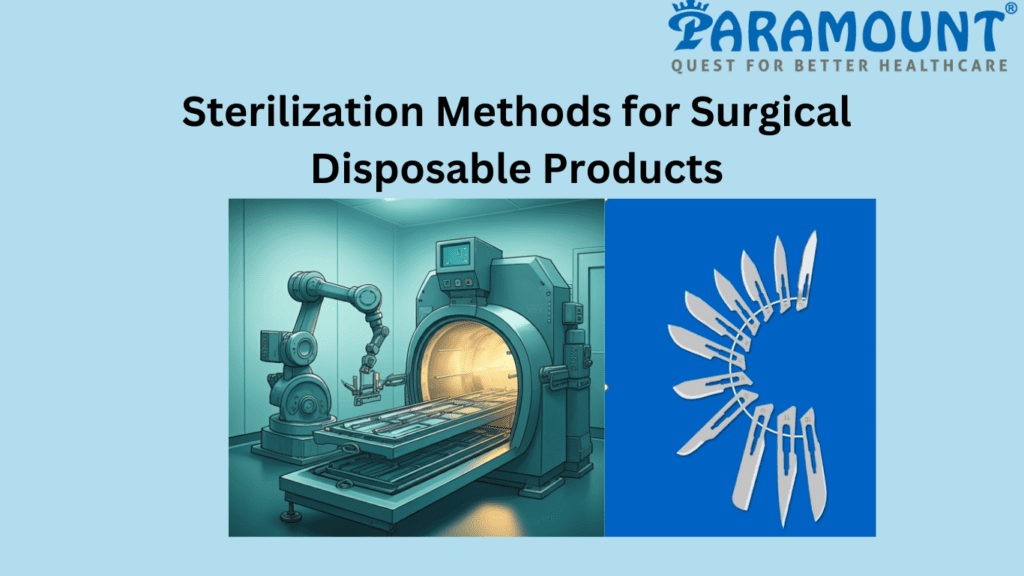 PARAMOUNT®
QUEST FOR BETTER HEALTHCARE

Sterilization Methods for Surgical Disposable Products